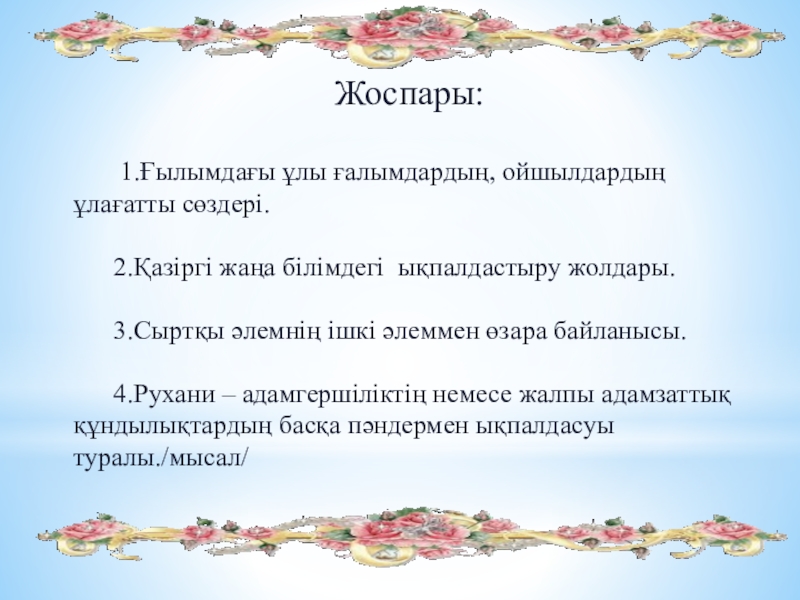 Жоспары:

1.Ғылымдағы ұлы ғалымдардың, ойшылдардың ұлағатты сөздері.

2.Қазіргі жаңа білімдегі ықпалдастыру жолдары.

3.Сыртқы әлемнің ішкі әлеммен өзара байланысы.

4.Рухани – адамгершіліктің немесе жалпы адамзаттық құндылықтардың басқа пәндермен ықпалдасуы туралы./мысал/